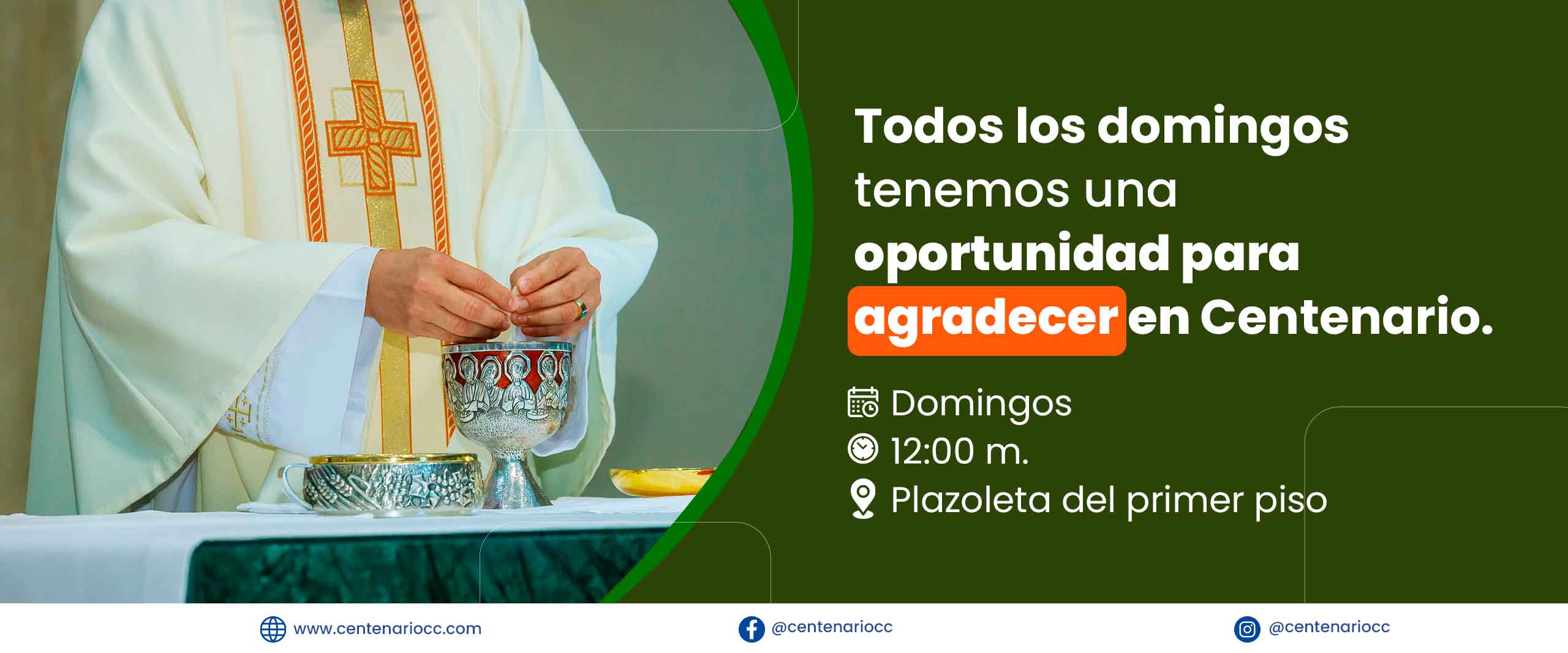 Todos los domingos tenemos una oportunidad para agradecer en Centenario.

Domingos
12:00 m.
Plazoleta del primer piso

www.centenariocc.com
@centenariocc
@centenariocc